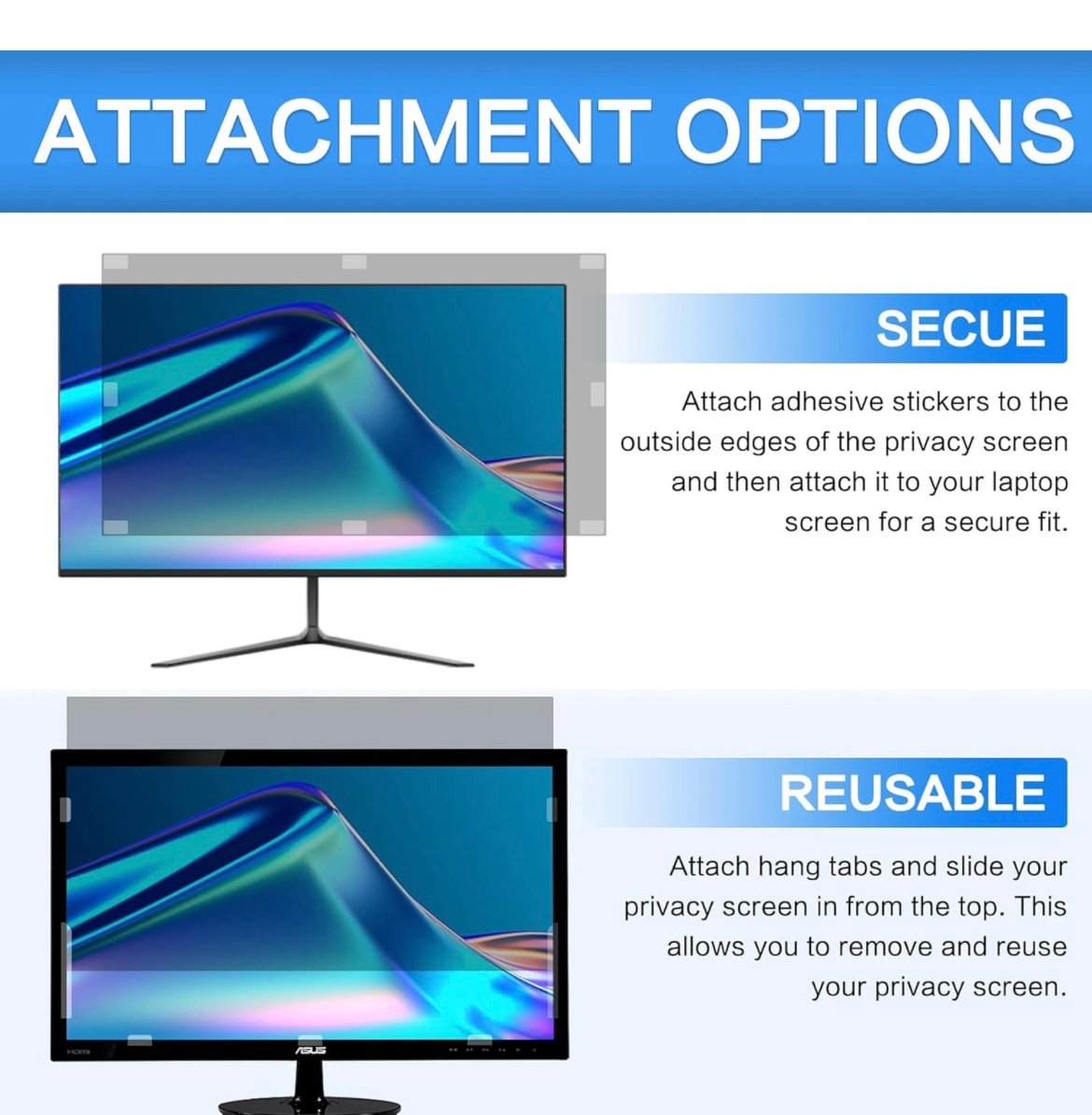 ATTACHMENT OPTIONS

SECUE

Attach adhesive stickers to the outside edges of the privacy screen and then attach it to your laptop screen for a secure fit.

REUSABLE

Attach hang tabs and slide your privacy screen in from the top. This allows you to remove and reuse your privacy screen.

HDMI

ASUS